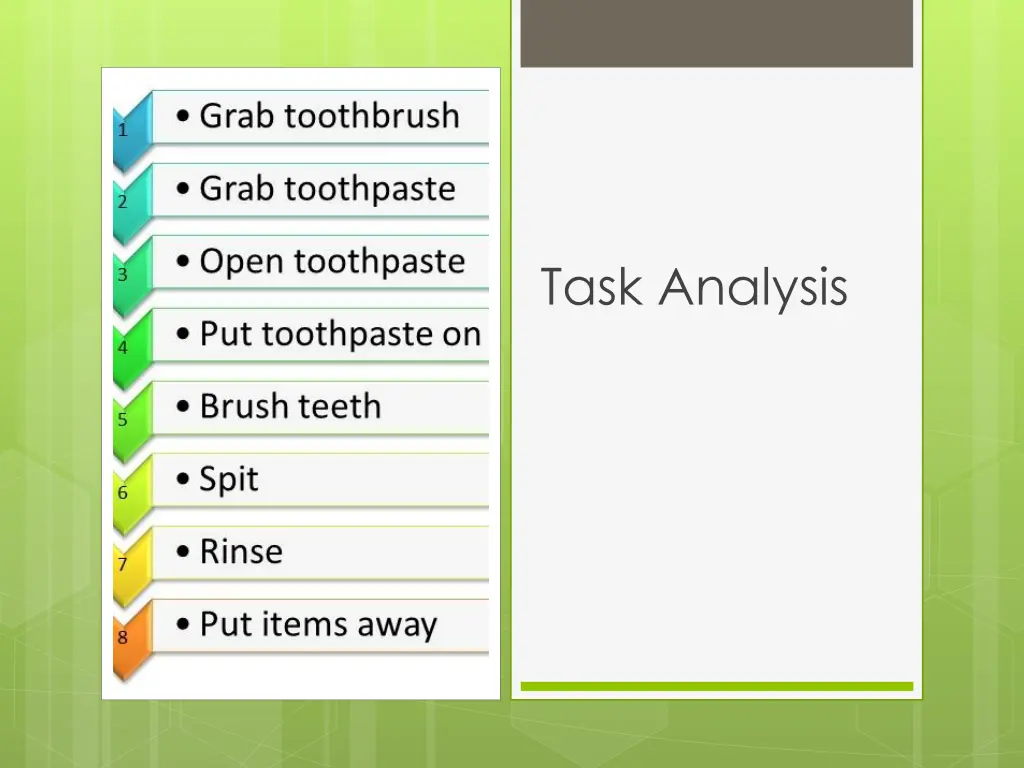 1
• Grab toothbrush

2
• Grab toothpaste

3
• Open toothpaste

4
• Put toothpaste on

5
• Brush teeth

6
• Spit

7
• Rinse

8
• Put items away

Task Analysis